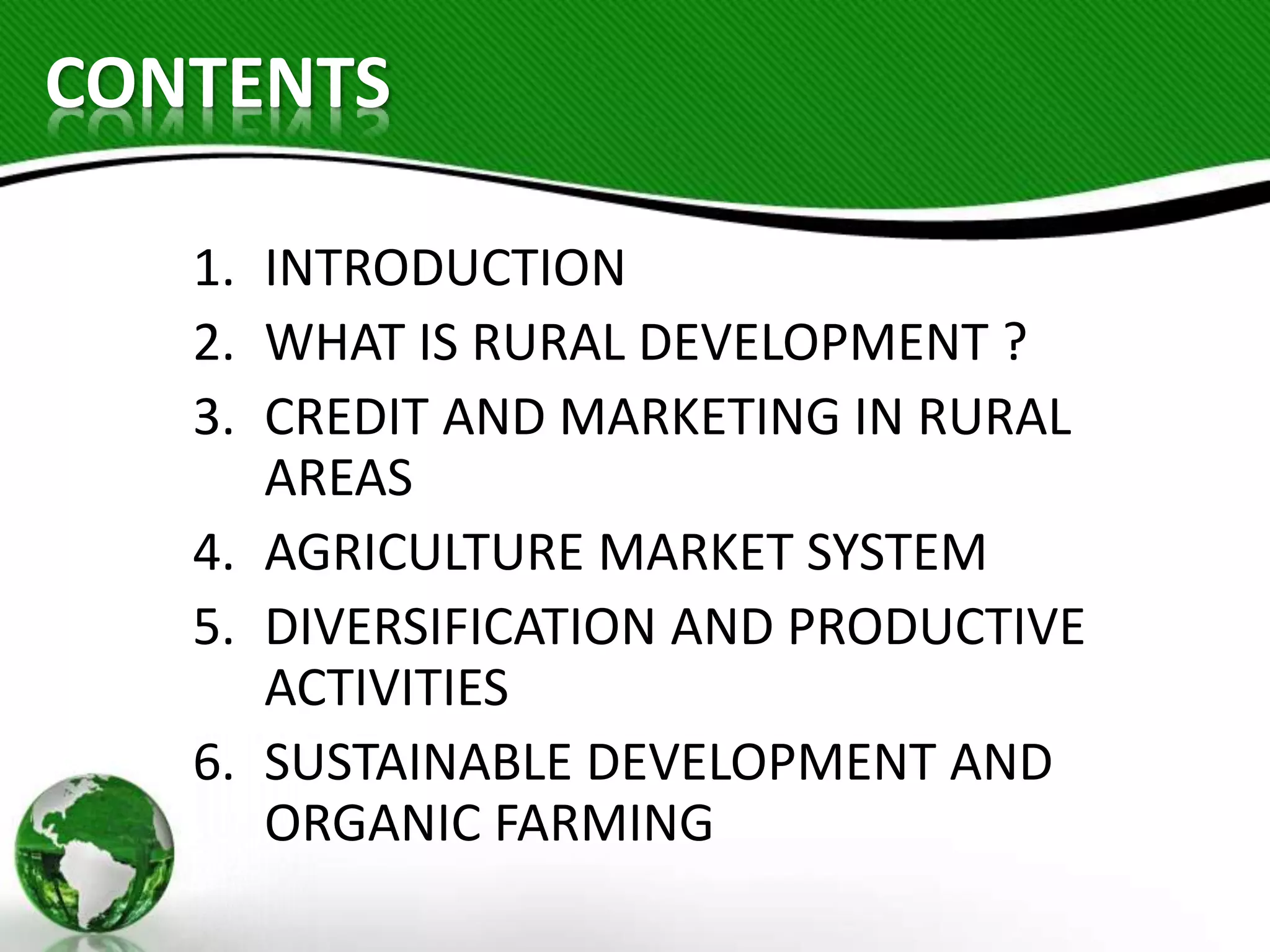 CONTENTS

1. INTRODUCTION
2. WHAT IS RURAL DEVELOPMENT ?
3. CREDIT AND MARKETING IN RURAL AREAS
4. AGRICULTURE MARKET SYSTEM
5. DIVERSIFICATION AND PRODUCTIVE ACTIVITIES
6. SUSTAINABLE DEVELOPMENT AND ORGANIC FARMING